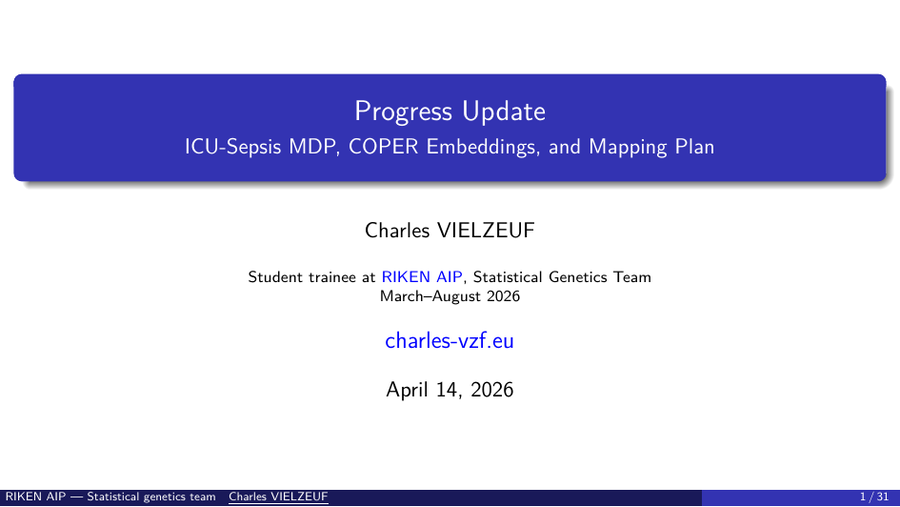 Progress Update
ICU-Sepsis MDP, COPER Embeddings, and Mapping Plan

Charles VIELZEUF

Student trainee at RIKEN AIP, Statistical Genetics Team
March–August 2026

charles-vzf.eu

April 14, 2026

RIKEN AIP — Statistical genetics team Charles VIELZEUF 1 / 31